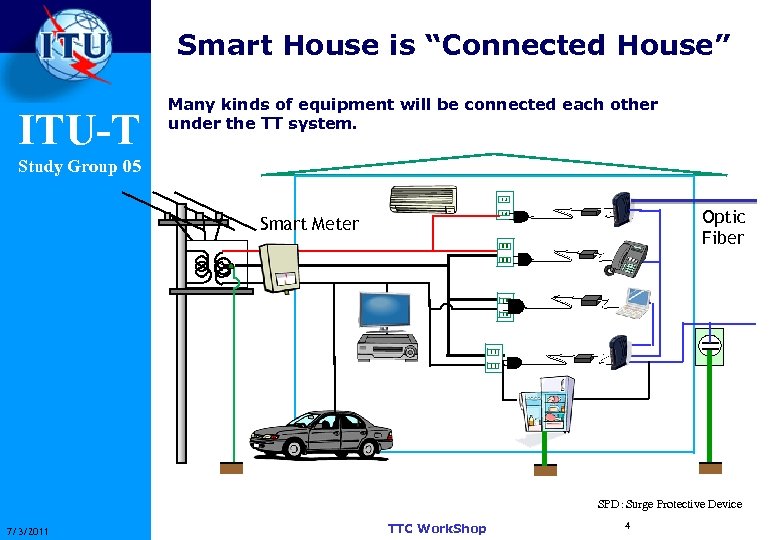 ITU

ITU-T
Study Group 05

Smart House is “Connected House”

Many kinds of equipment will be connected each other under the TT system.

Smart Meter

Optic Fiber

SPD: Surge Protective Device

7/3/2011

TTC WorkShop

4